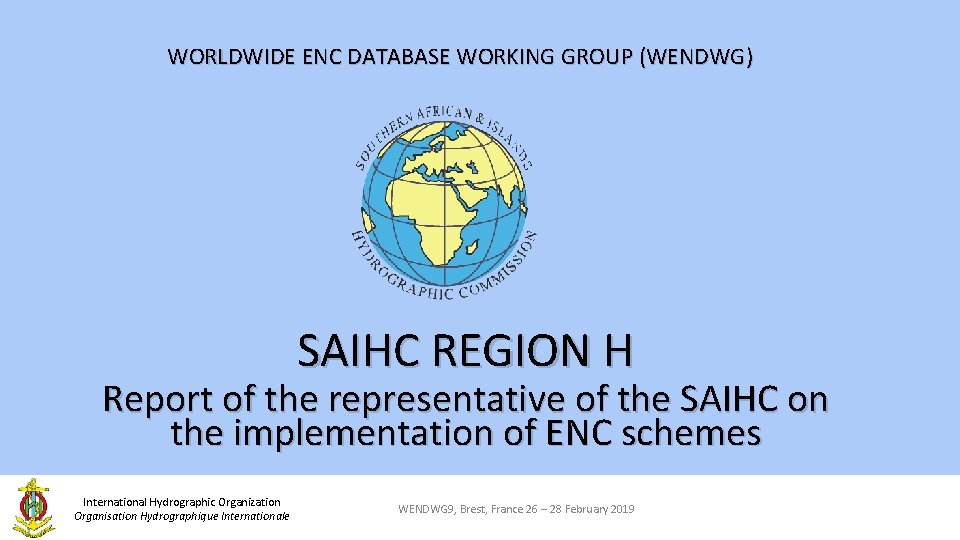 WORLDWIDE ENC DATABASE WORKING GROUP (WENDWG)

SOUTHERN AFRICAN & ISLANDS HYDROGRAPHIC COMMISSION

SAIHC REGION H

Report of the representative of the SAIHC on the implementation of ENC schemes

International Hydrographic Organization
Organisation Hydrographique Internationale

WENDWG9, Brest, France 26 – 28 February 2019